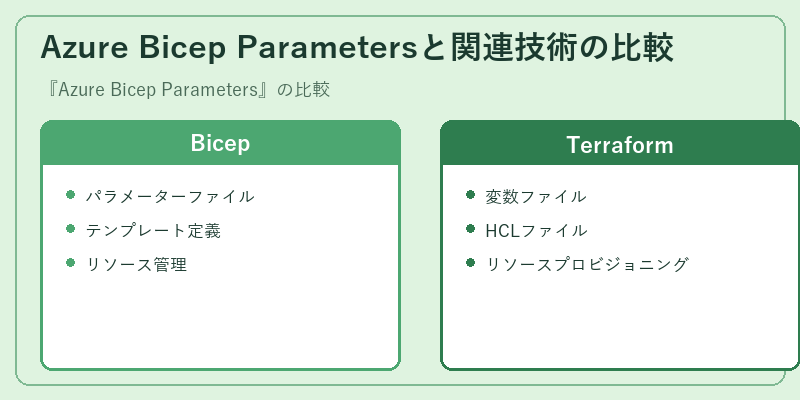 Azure Bicep Parametersと関連技術の比較

『Azure Bicep Parameters』の比較

Bicep

- パラメーターファイル
- テンプレート定義
- リソース管理

Terraform

- 変数ファイル
- HCLファイル
- リソースプロビジョニング